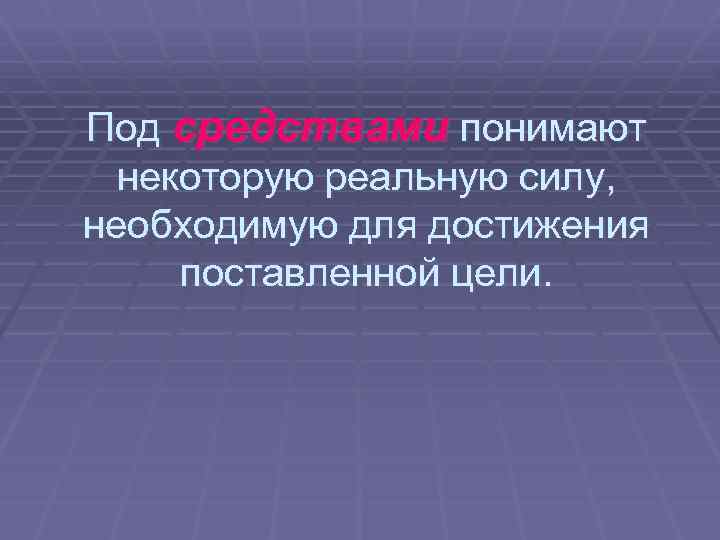 Под средствами понимают некоторую реальную силу, необходимую для достижения поставленной цели.